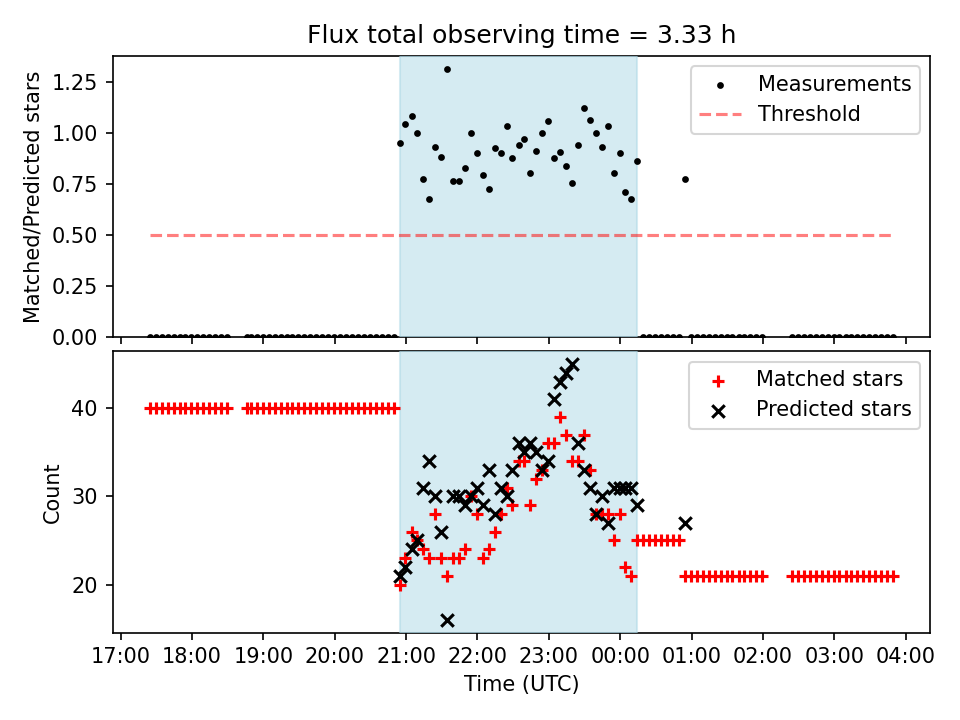 Flux total observing time = 3.33 h

Matched/Predicted stars

1.25
1.00
0.75
0.50
0.25
0.00

Measurements
Threshold

Count

40
30
20

Matched stars
Predicted stars

17:00 18:00 19:00 20:00 21:00 22:00 23:00 00:00 01:00 02:00 03:00 04:00

Time (UTC)